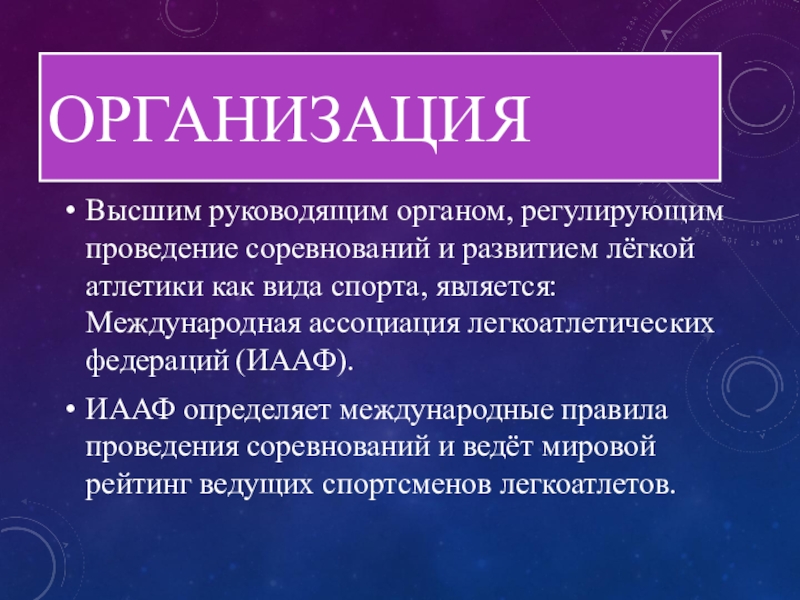 ОРГАНИЗАЦИЯ

• Высшим руководящим органом, регулирующим проведение соревнований и развитием лёгкой атлетики как вида спорта, является: Международная ассоциация легкоатлетических федераций (ИААФ).

• ИААФ определяет международные правила проведения соревнований и ведёт мировой рейтинг ведущих спортсменов легкоатлетов.